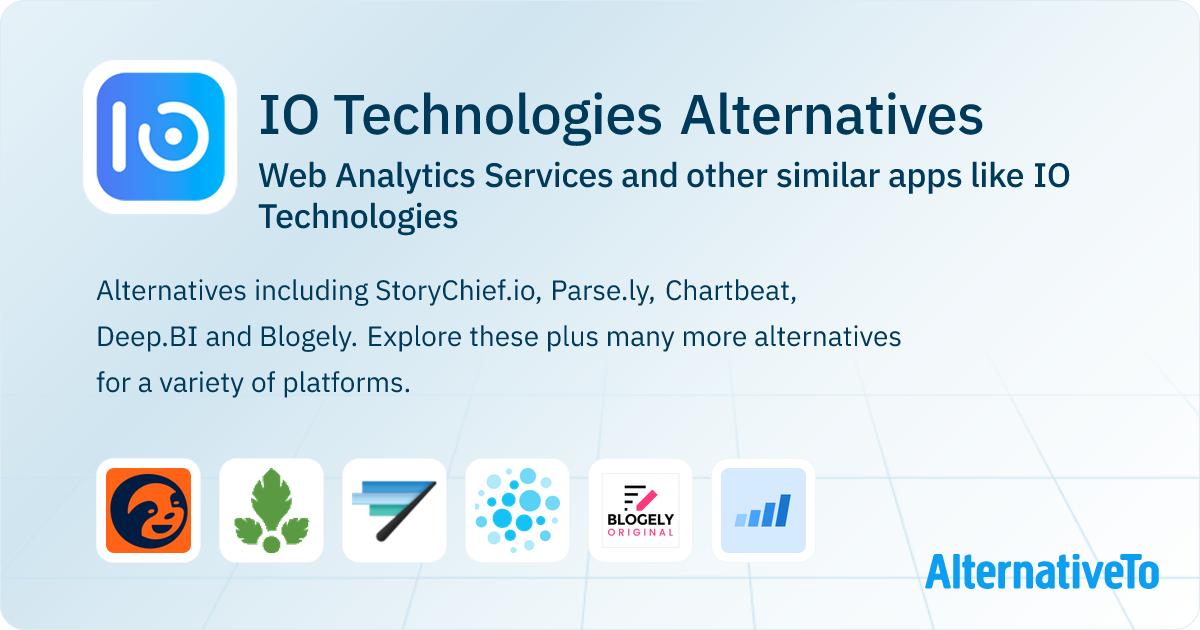 IO Technologies Alternatives

Web Analytics Services and other similar apps like IO Technologies

Alternatives including StoryChief.io, Parse.ly, Chartbeat, Deep.BI and Blogely. Explore these plus many more alternatives for a variety of platforms.

BLOGELY ORIGINAL

AlternativeTo